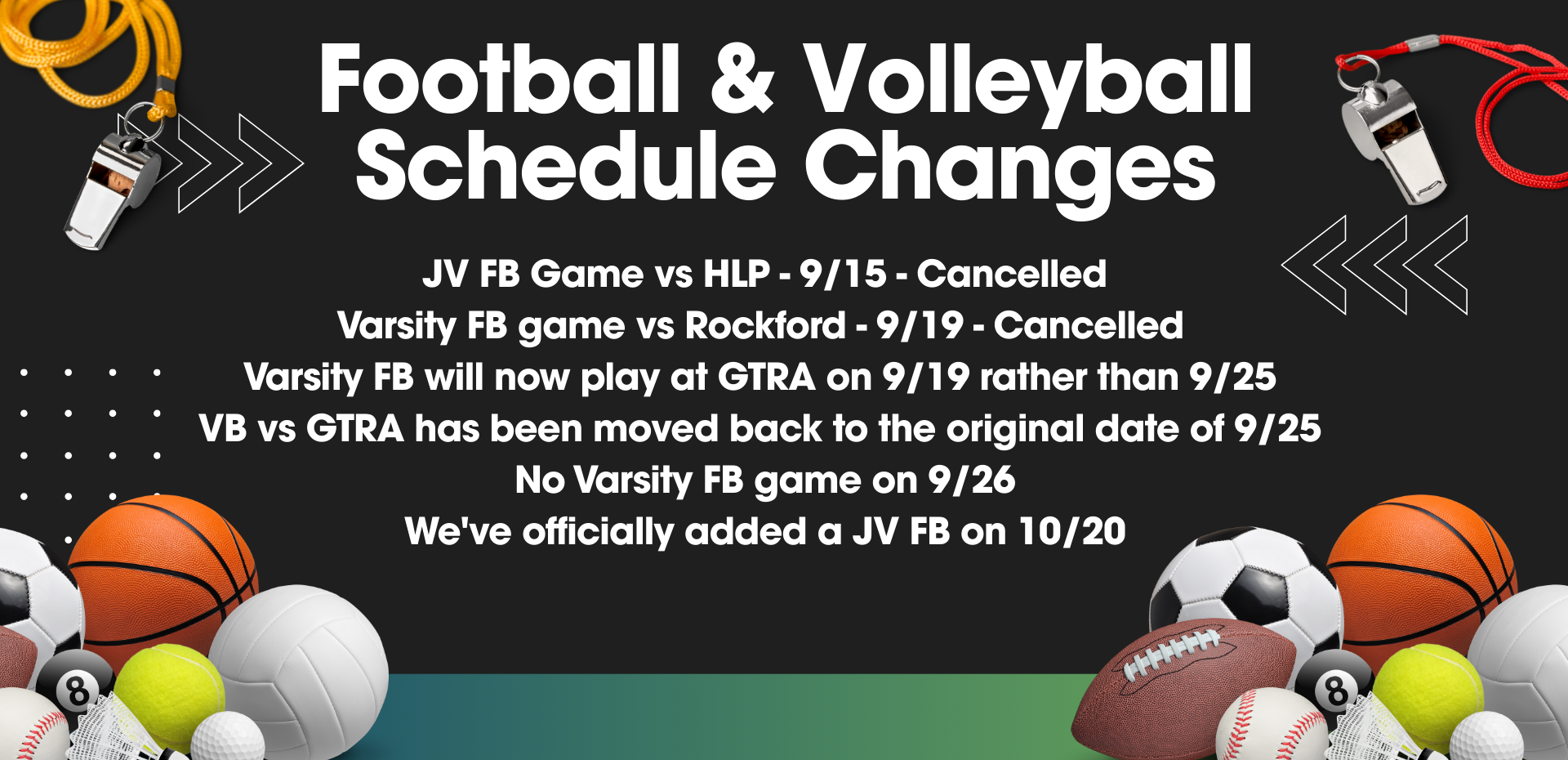 Football & Volleyball Schedule Changes

JV FB Game vs HLP - 9/15 - Cancelled
Varsity FB game vs Rockford - 9/19 - Cancelled
Varsity FB will now play at GTRA on 9/19 rather than 9/25
VB vs GTRA has been moved back to the original date of 9/25
No Varsity FB game on 9/26
We've officially added a JV FB on 10/20

8

8